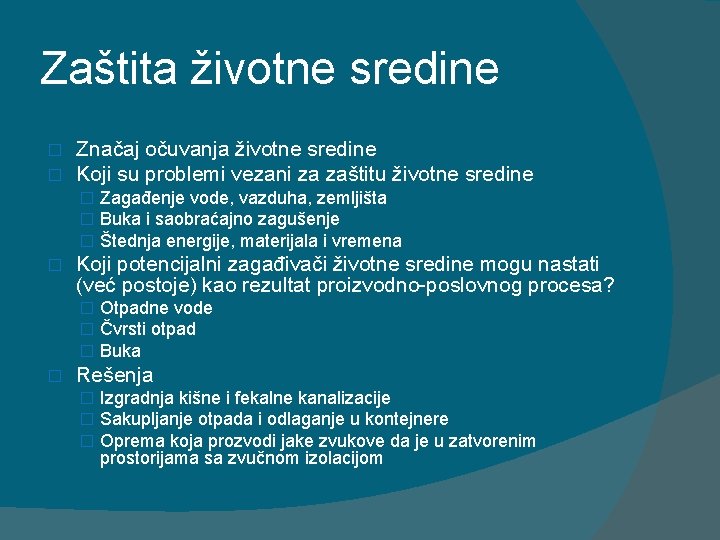 Zaštita životne sredine

Značaj očuvanja životne sredine
Koji su problemi vezani za zaštitu životne sredine
Zagađenje vode, vazduha, zemljišta
Buka i saobraćajno zagušenje
Štednja energije, materijala i vremena
Koji potencijalni zagađivači životne sredine mogu nastati (već postoje) kao rezultat proizvodno-poslovnog procesa?
Otpadne vode
Čvrsti otpad
Buka
Rešenja
Izgradnja kišne i fekalne kanalizacije
Sakupljanje otpada i odlaganje u kontejnere
Oprema koja prozvodi jake zvukove da je u zatvorenim prostorijama sa zvučnom izolacijom